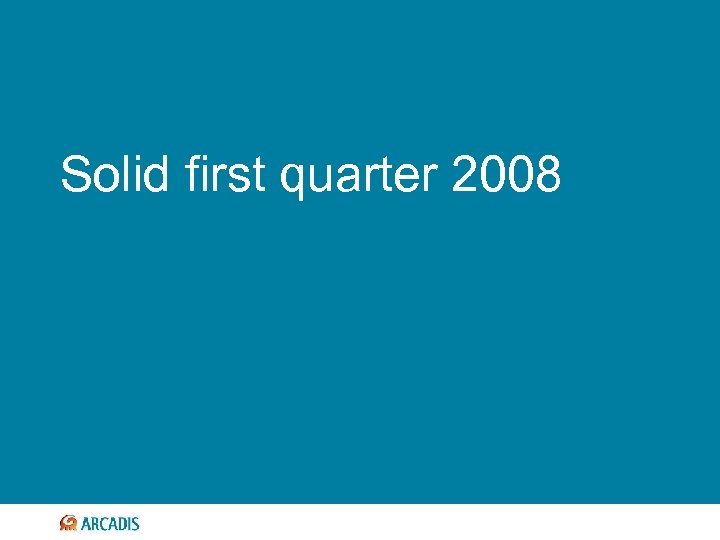 Solid first quarter 2008

ARCADIS